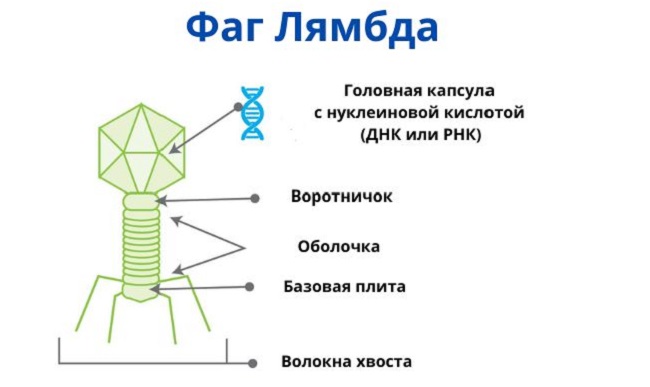 Фаг Лямбда

Головная капсула с нуклеиновой кислотой (ДНК или РНК)

Воротничок

Оболочка

Базовая плита

Волокна хвоста